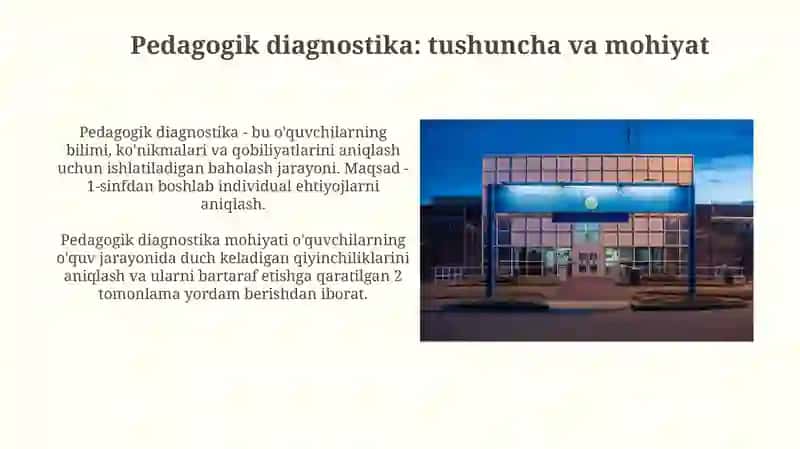 Pedagogik diagnostika: tushuncha va mohiyat

Pedagogik diagnostika - bu o'quvchilarning bilimi, ko'nikmalari va qobiliyatlarini aniqlash uchun ishlatiladigan baholash jarayoni. Maqsad - 1-sinfdan boshlab individual ehtiyojlarni aniqlash.

Pedagogik diagnostika mohiyati o'quvchilarning o'quv jarayonida duch keladigan qiyinchiliklarini aniqlash va ularni bartaraf etishga qaratilgan 2 tomonlama yordam berishdan iborat.